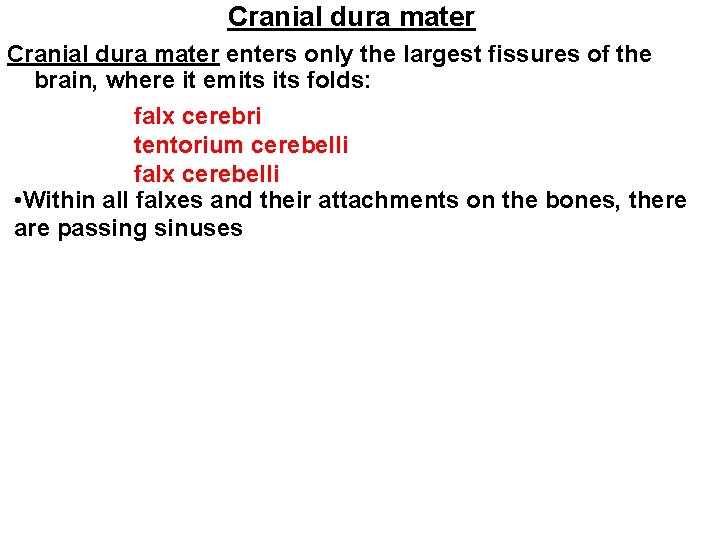 Cranial dura mater

Cranial dura mater enters only the largest fissures of the brain, where it emits its folds:

falx cerebri
tentorium cerebelli
falx cerebelli

•Within all falxes and their attachments on the bones, there are passing sinuses